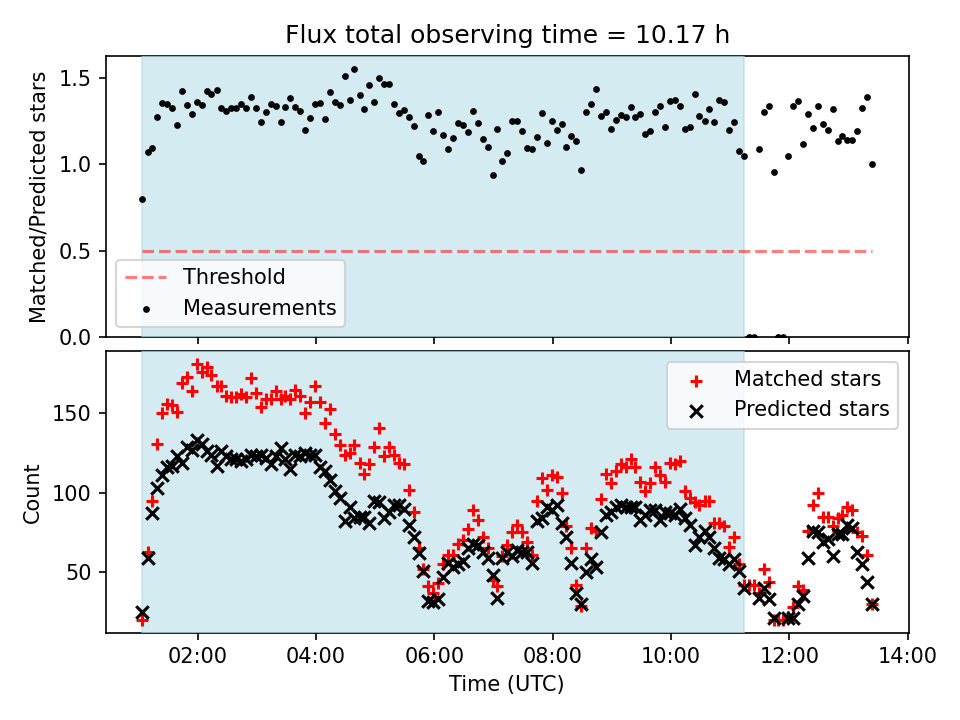 Flux total observing time = 10.17 h

Matched/Predicted stars

1.5
1.0
0.5
0.0

Threshold
Measurements

Count

150
100
50

Matched stars
Predicted stars

02:00
04:00
06:00
08:00
10:00
12:00
14:00

Time (UTC)